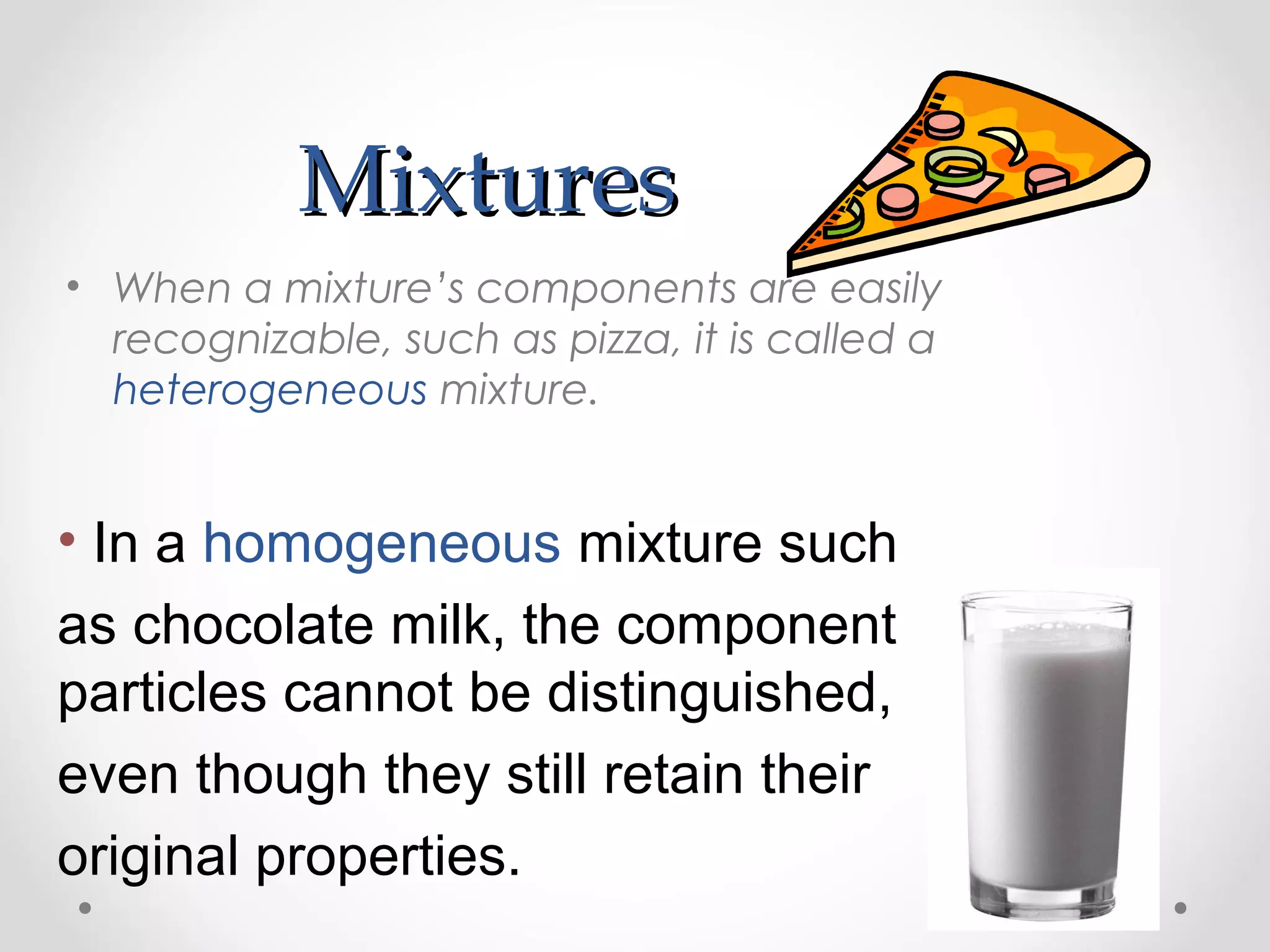 Mixtures

• When a mixture's components are easily recognizable, such as pizza, it is called a heterogeneous mixture.

• In a homogeneous mixture such as chocolate milk, the component particles cannot be distinguished, even though they still retain their original properties.